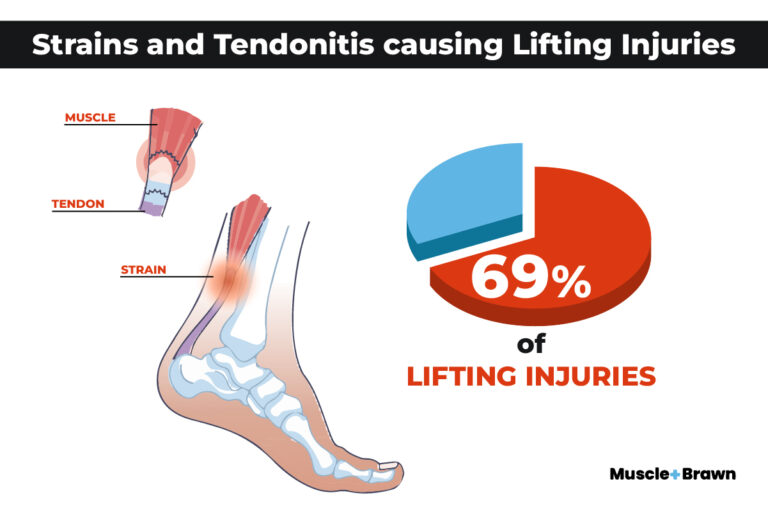 Strains and Tendonitis causing Lifting Injuries

MUSCLE

TENDON

STRAIN

69%

of

LIFTING INJURIES

Muscle+Brawn